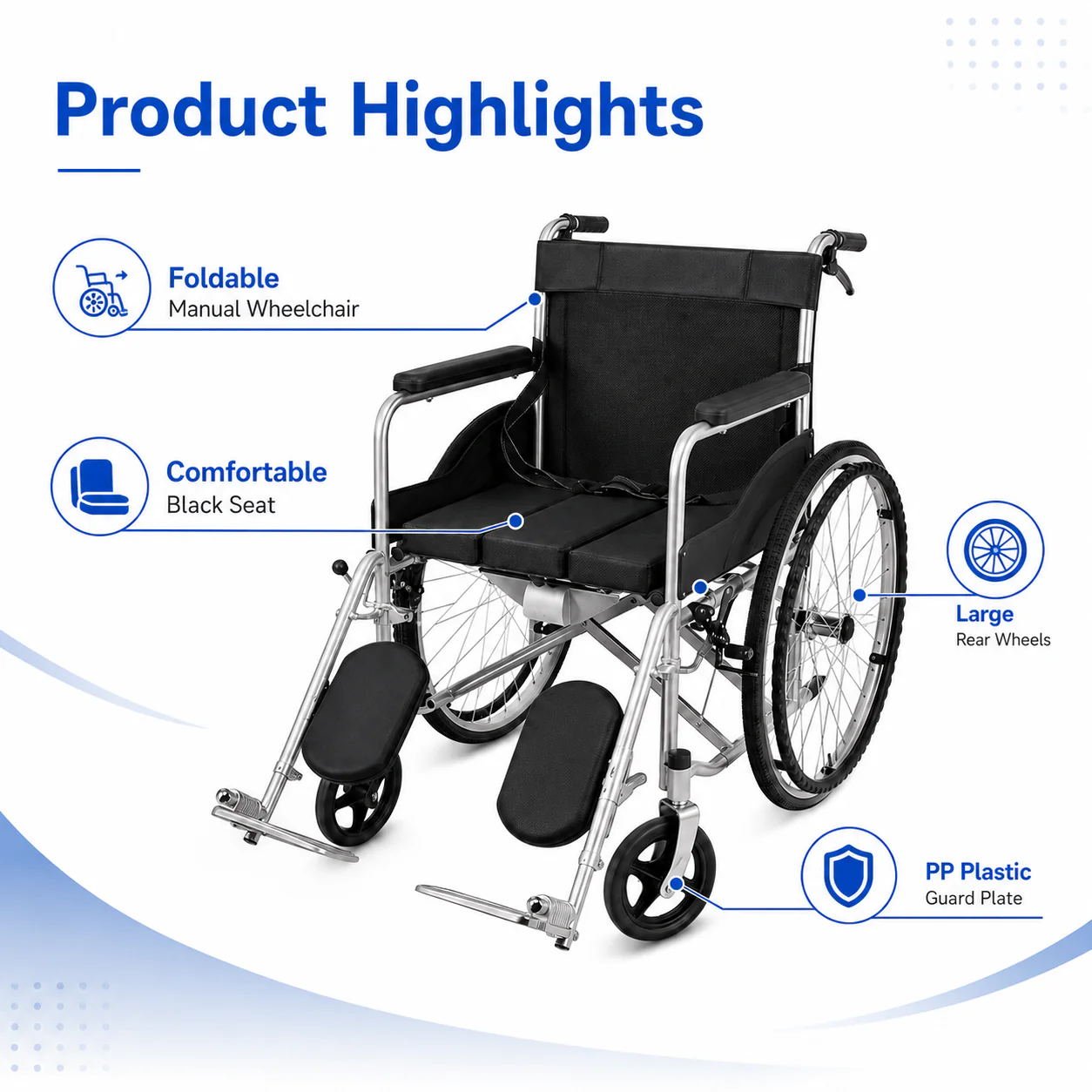 Product Highlights

Foldable
Manual Wheelchair

Comfortable
Black Seat

Large
Rear Wheels

PP Plastic
Guard Plate